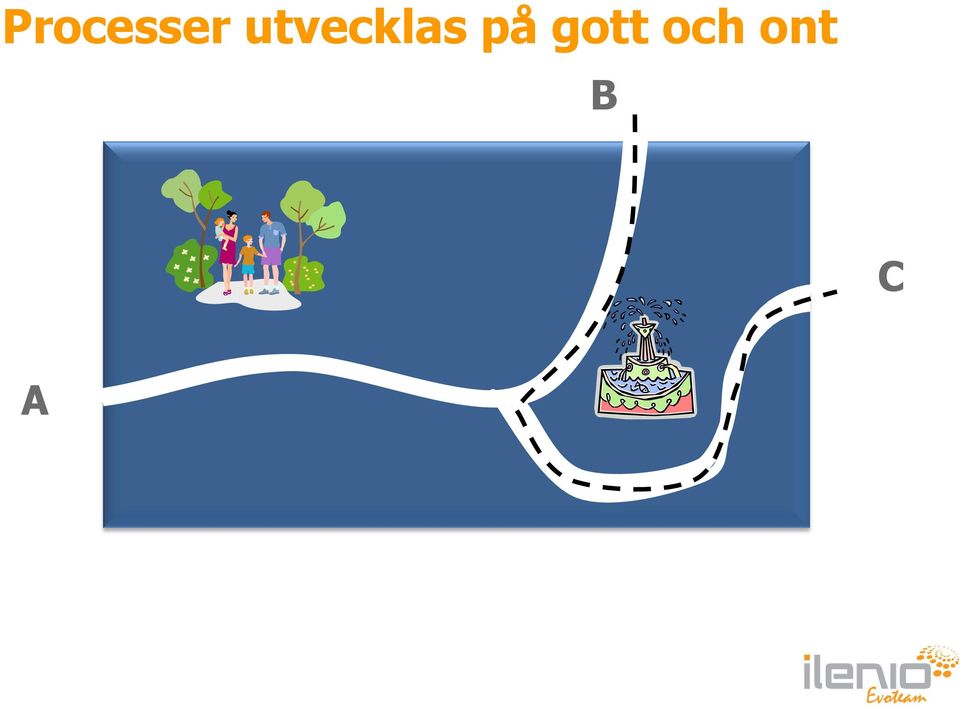 Processer utvecklas på gott och ont

B

C

A

ilenio
Evoteam